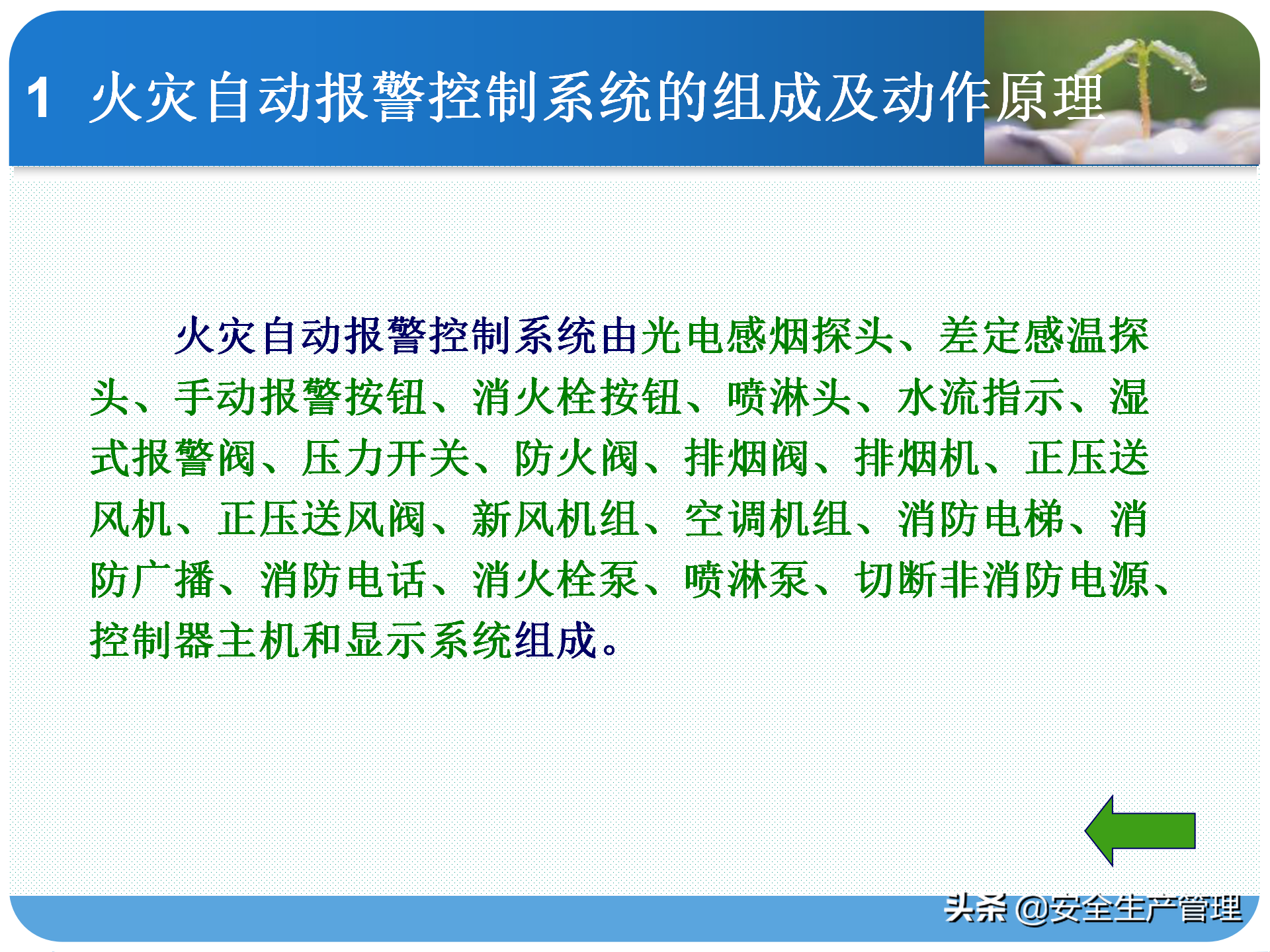 1 火灾自动报警控制系统的组成及动作原理

火灾自动报警控制系统由光电感烟探头、差定感温探头、手动报警按钮、消火栓按钮、喷淋头、水流指示、湿式报警阀、压力开关、防火阀、排烟阀、排烟机、正压送风机、正压送风阀、新风机组、空调机组、消防电梯、消防广播、消防电话、消火栓泵、喷淋泵、切断非消防电源、控制器主机和显示系统组成。

头条 @安全生产管理